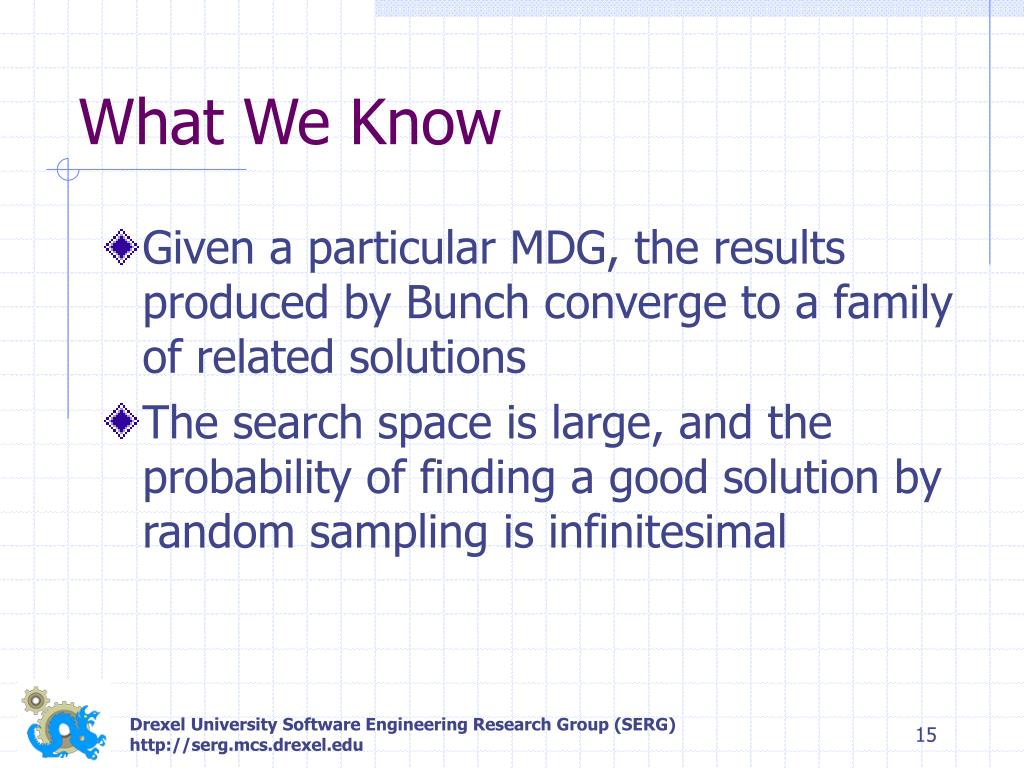 What We Know

Given a particular MDG, the results produced by Bunch converge to a family of related solutions

The search space is large, and the probability of finding a good solution by random sampling is infinitesimal

Drexel University Software Engineering Research Group (SERG)
http://serg.mcs.drexel.edu

15